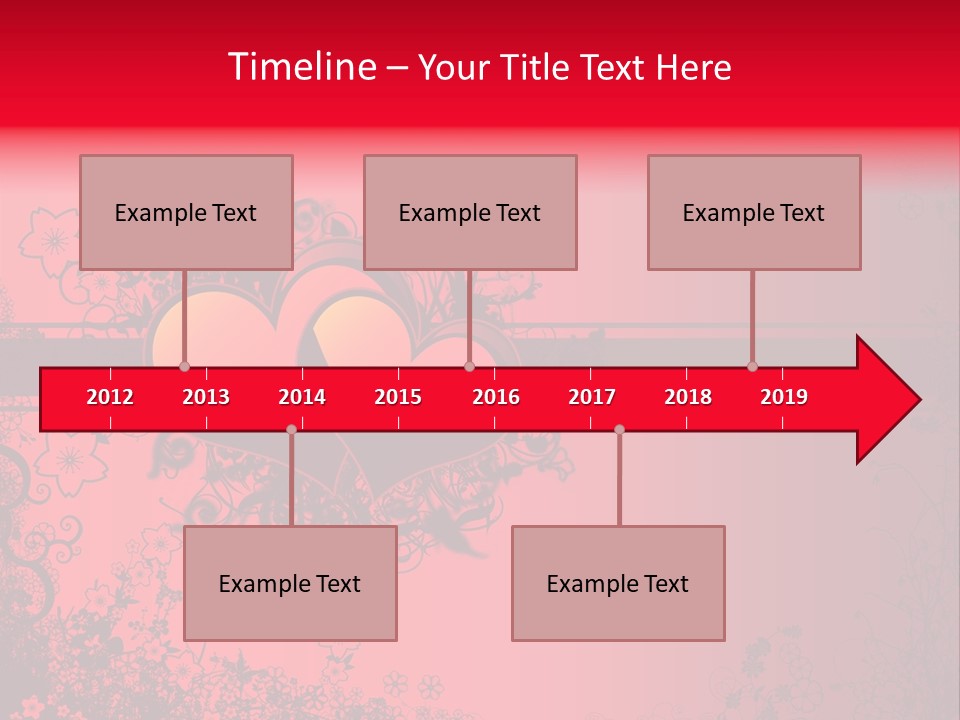 Timeline – Your Title Text Here

Example Text

Example Text

Example Text

2012 2013 2014 2015 2016 2017 2018 2019

Example Text

Example Text